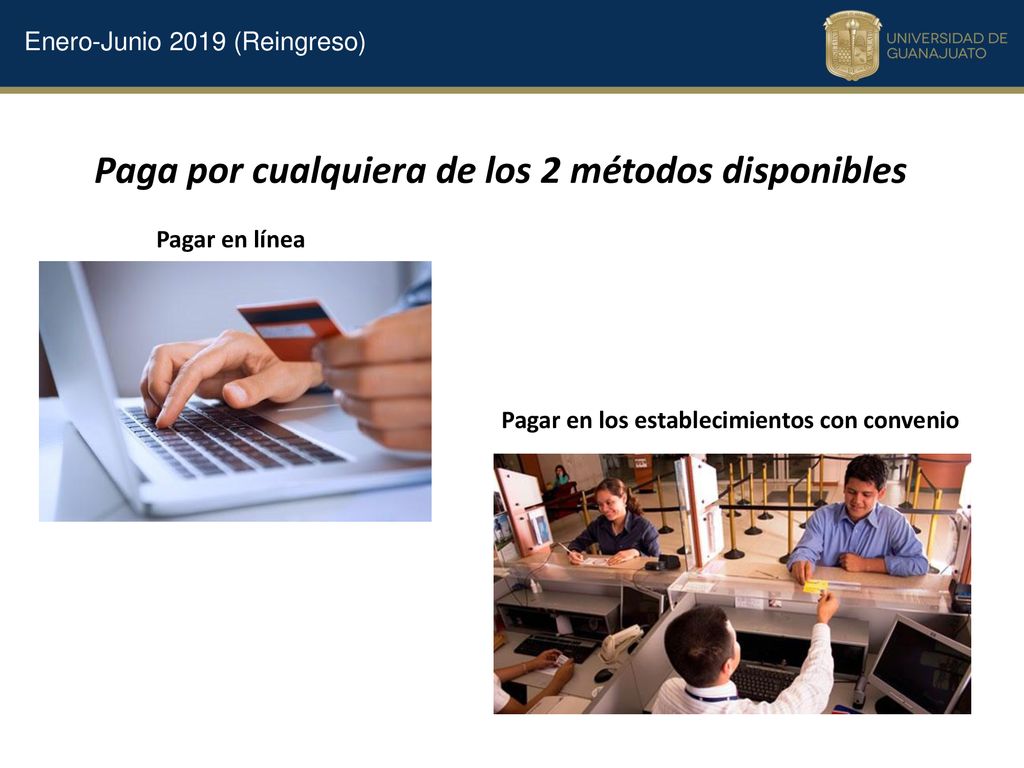 Enero-Junio 2019 (Reingreso)

UNIVERSIDAD DE GUANAJUATO

Paga por cualquiera de los 2 métodos disponibles

Pagar en línea

Pagar en los establecimientos con convenio